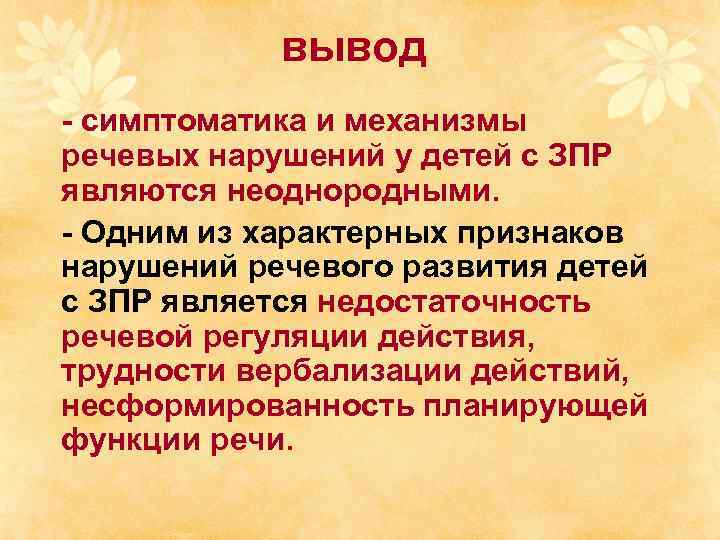 ВЫВОД

- симптоматика и механизмы речевых нарушений у детей с ЗПР являются неоднородными.

- Одним из характерных признаков нарушений речевого развития детей с ЗПР является недостаточность речевой регуляции действия, трудности вербализации действий, несформированность планирующей функции речи.